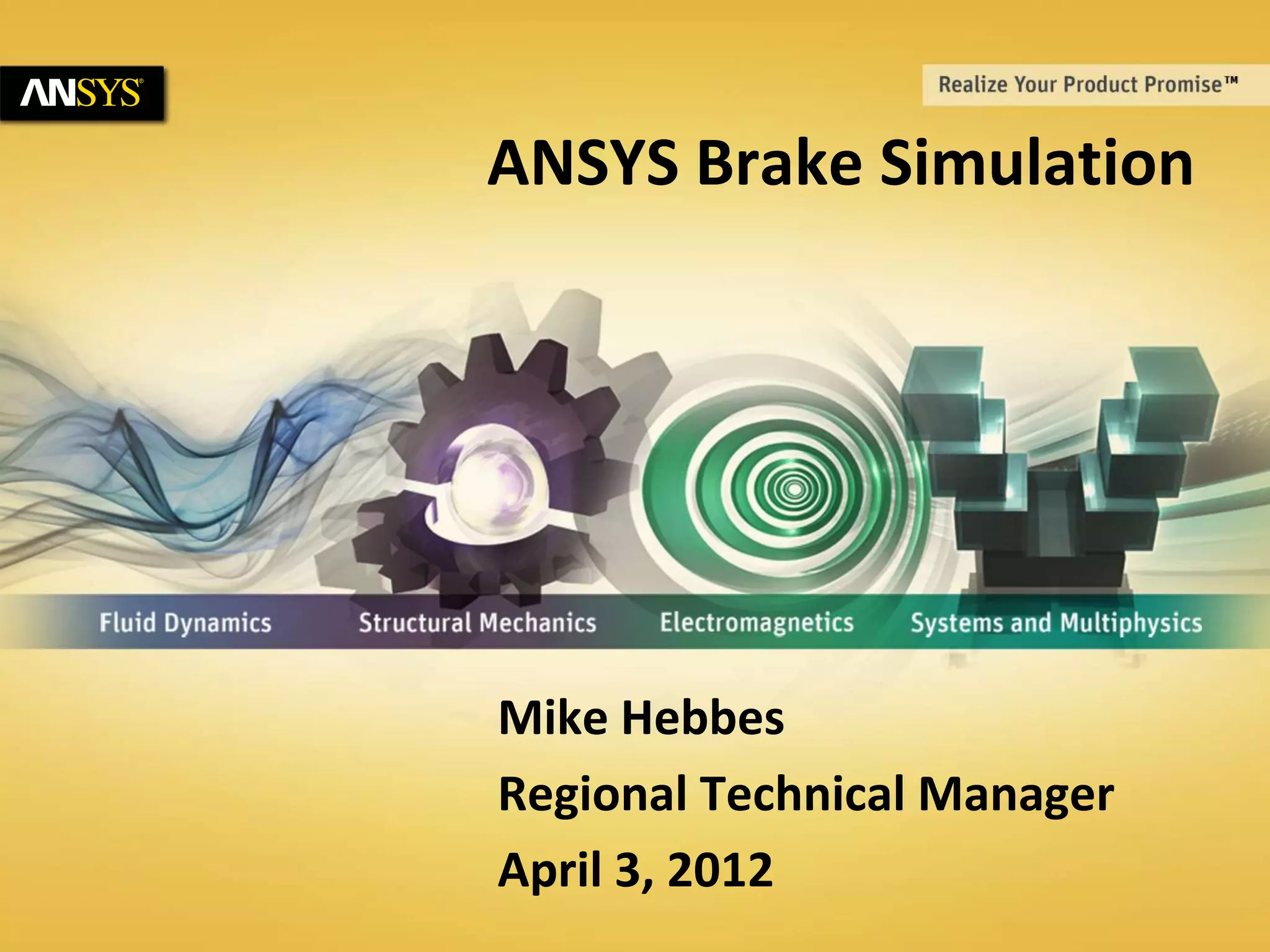 ANSYS®

Realize Your Product Promise™

ANSYS Brake Simulation

Fluid Dynamics Structural Mechanics Electromagnetics Systems and Multiphysics

Mike Hebbes

Regional Technical Manager

April 3, 2012